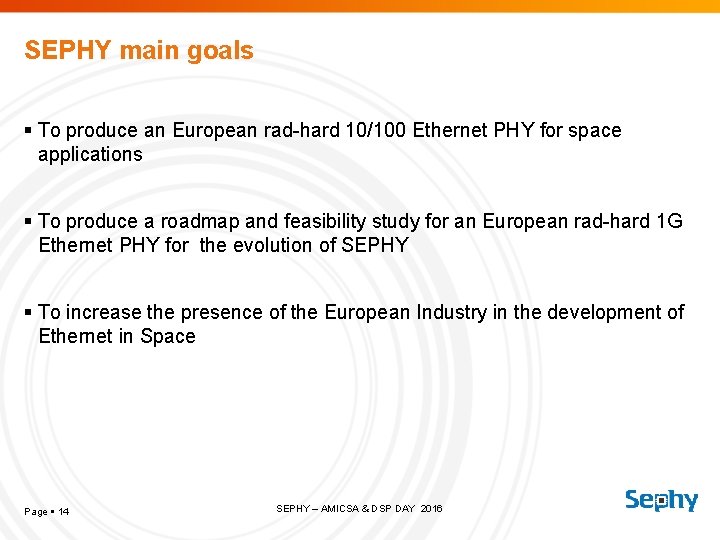 SEPHY main goals

▪ To produce an European rad-hard 10/100 Ethernet PHY for space applications

▪ To produce a roadmap and feasibility study for an European rad-hard 1G Ethernet PHY for the evolution of SEPHY

▪ To increase the presence of the European Industry in the development of Ethernet in Space

Page ▪ 14

SEPHY – AMICSA & DSP DAY 2016

Sephy